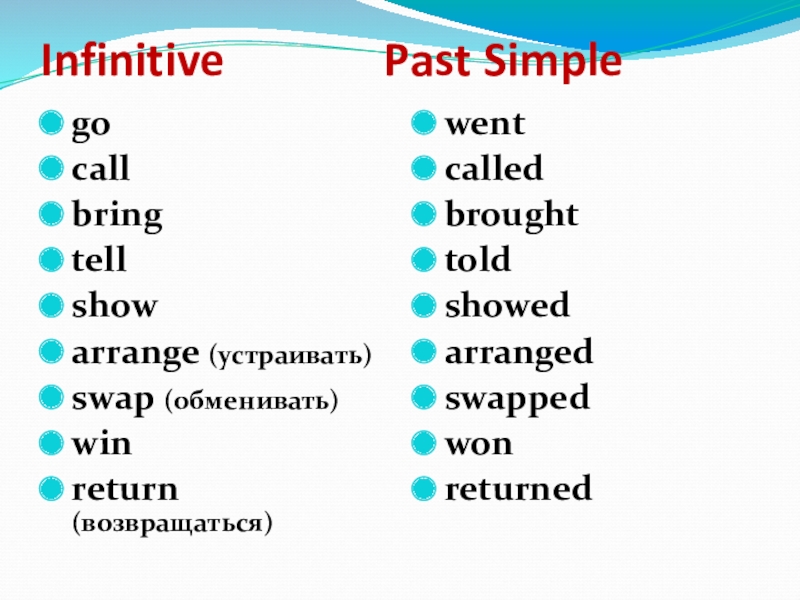 Infinitive

go
call
bring
tell
show
arrange (устраивать)
swap (обменивать)
win
return (возвращаться)

Past Simple

went
called
brought
told
showed
arranged
swapped
won
returned